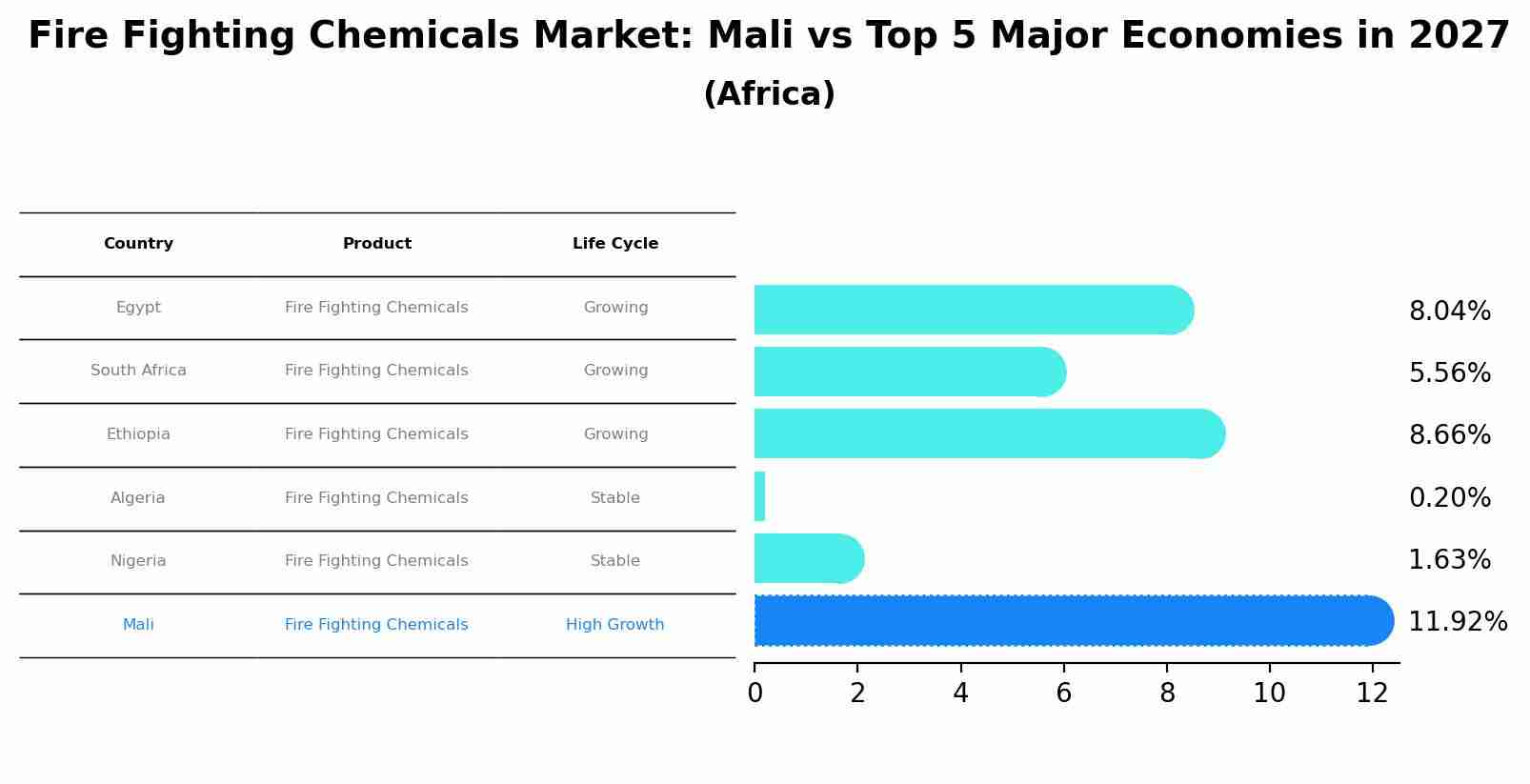 Fire Fighting Chemicals Market: Mali vs Top 5 Major Economies in 2027
(Africa)

| Country | Product | Life Cycle |
|---|---|---|
| Egypt | Fire Fighting Chemicals | Growing |
| South Africa | Fire Fighting Chemicals | Growing |
| Ethiopia | Fire Fighting Chemicals | Growing |
| Algeria | Fire Fighting Chemicals | Stable |
| Nigeria | Fire Fighting Chemicals | Stable |
| Mali | Fire Fighting Chemicals | High Growth |

8.04%
5.56%
8.66%
0.20%
1.63%
11.92%

0 2 4 6 8 10 12